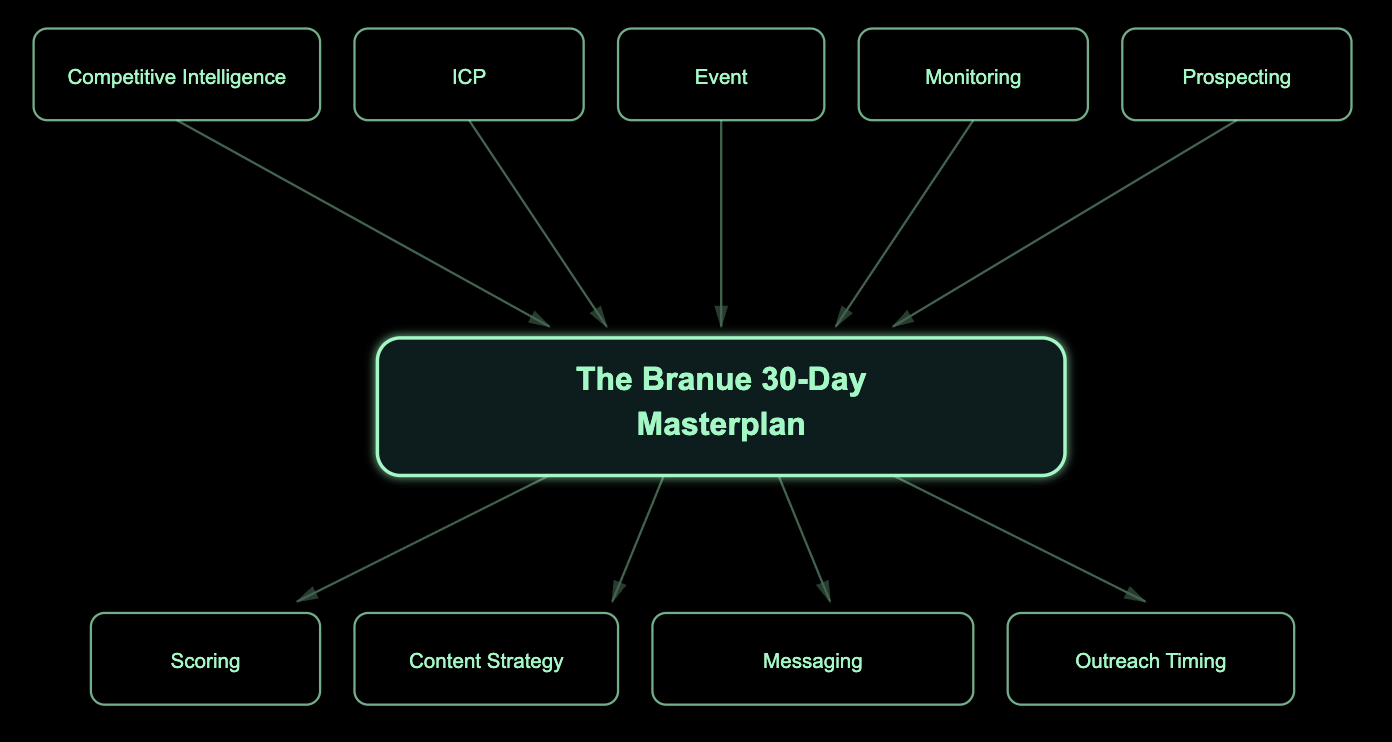 Competitive Intelligence

ICP

Event

Monitoring

Prospecting

The Branue 30-Day Masterplan

Scoring

Content Strategy

Messaging

Outreach Timing